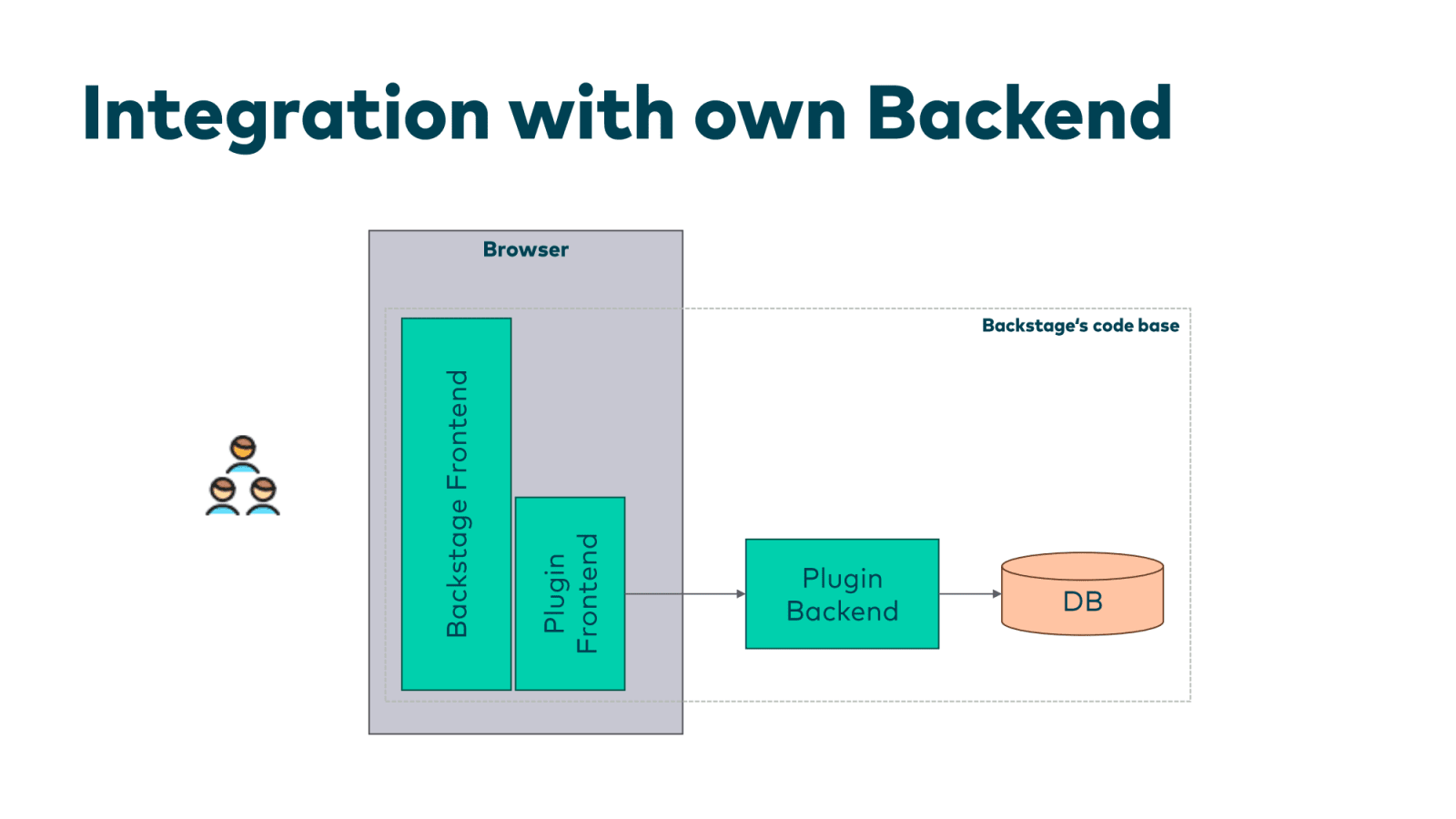 Integration with own Backend

Browser

Backstage's code base

Backstage Frontend

Plugin Frontend

Plugin Backend

DB